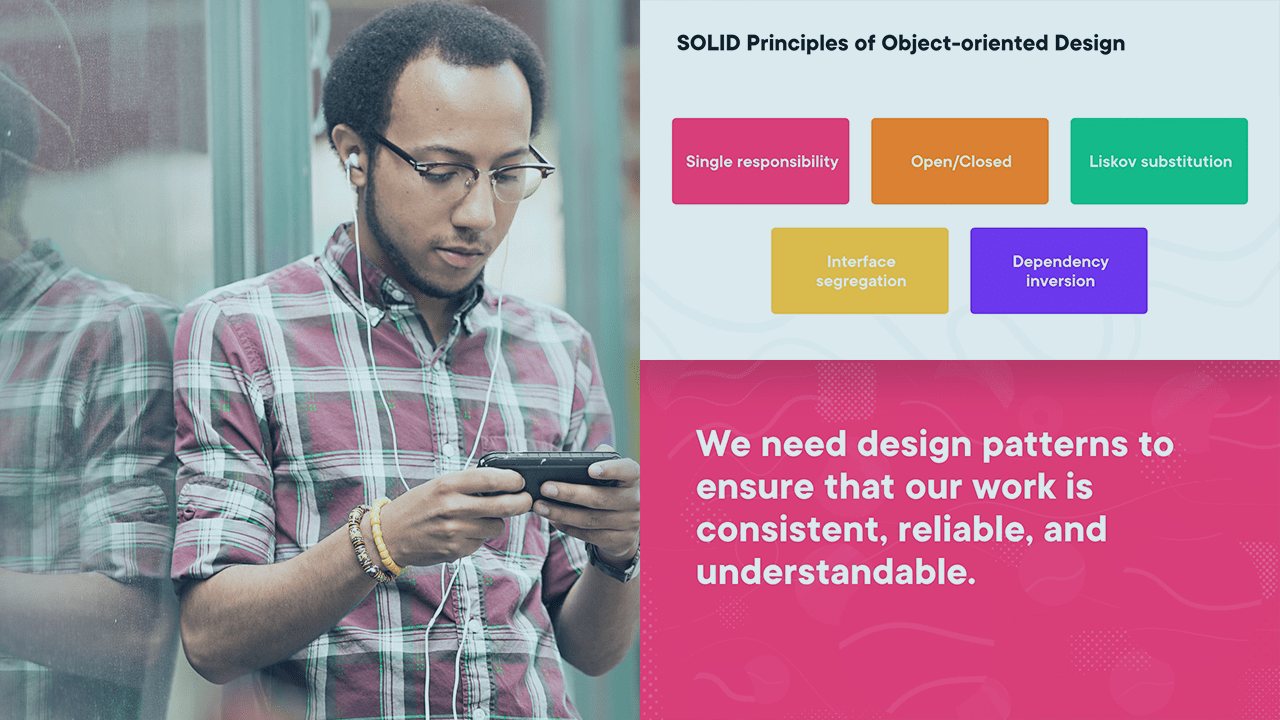 SOLID Principles of Object-oriented Design

Single responsibility

Open/Closed

Liskov substitution

Interface segregation

Dependency inversion

We need design patterns to ensure that our work is consistent, reliable, and understandable.